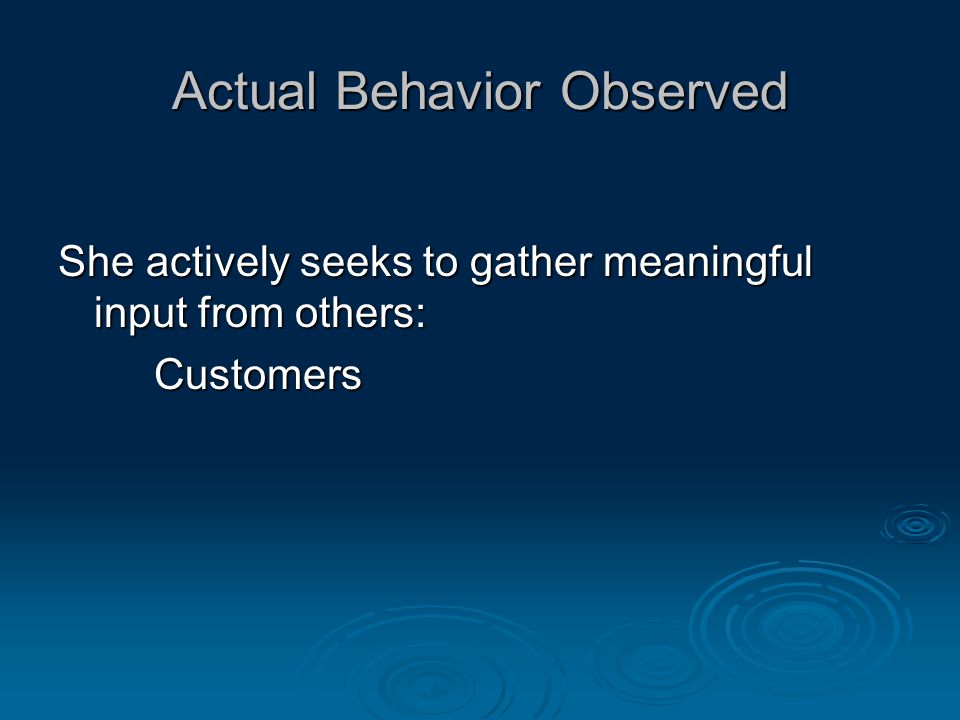 Actual Behavior Observed

She actively seeks to gather meaningful input from others:

Customers